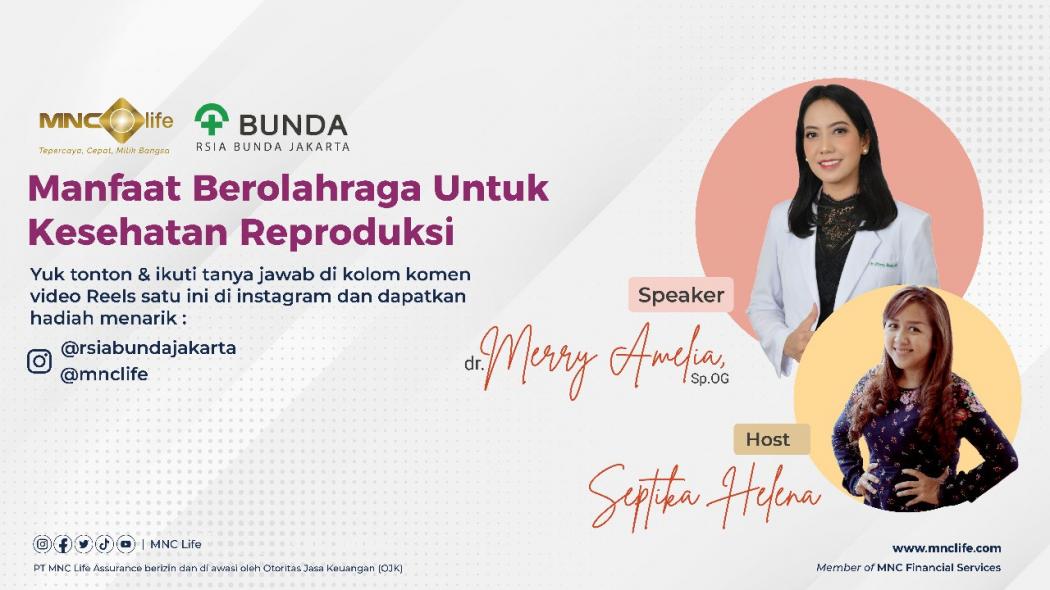 MNC life
Tepercaya, Cepat, Milik Bangsa

BUNDA
RSIA BUNDA JAKARTA

Manfaat Berolahraga Untuk Kesehatan Reproduksi

Yuk tonton & ikuti tanya jawab di kolom komen video Reels satu ini di instagram dan dapatkan hadiah menarik :

@rsiabundajakarta
@mnclife

Speaker
dr. Merry Amelia, Sp.OG

Host
Septika Helena

| MNC Life
PT MNC Life Assurance berizin dan di awasi oleh Otoritas Jasa Keuangan (OJK)

www.mnclife.com
Member of MNC Financial Services